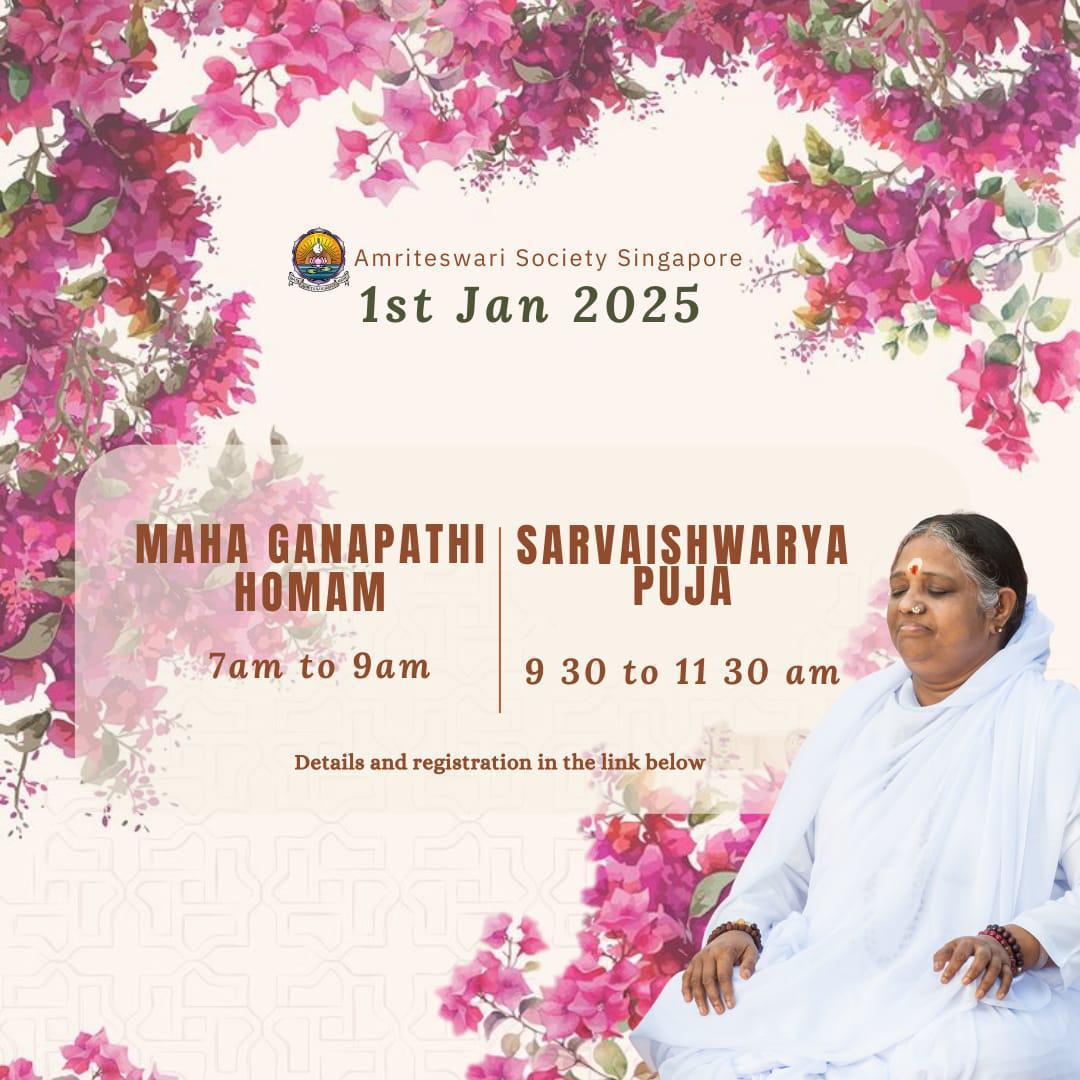 Amriteswari Society Singapore
1st Jan 2025

MAHA GANAPATHI HOMAM
7am to 9am

SARVAISHWARYA PUJA
9 30 to 11 30 am

Details and registration in the link below